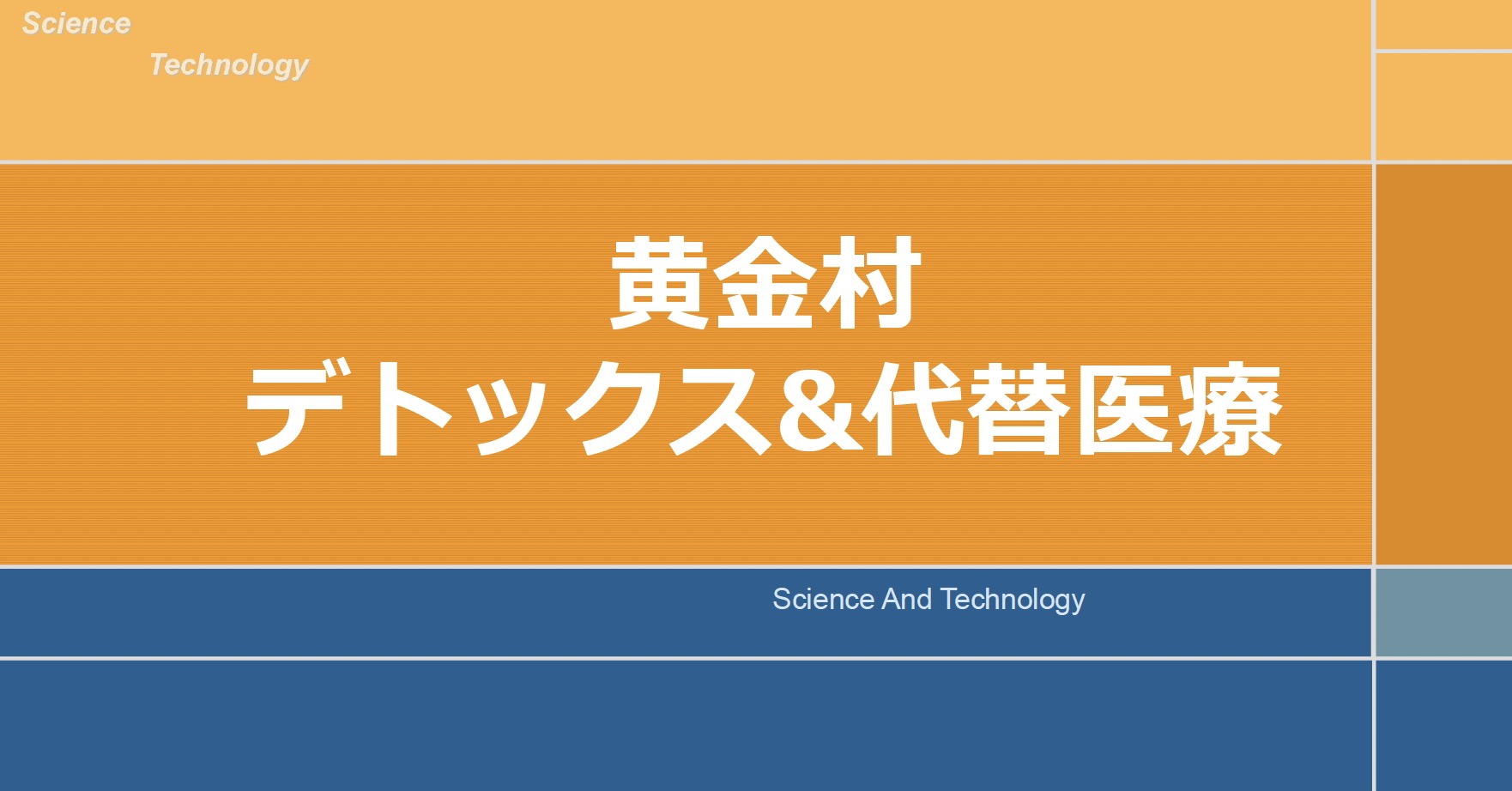 Science
Technology

黄金村
デトックス&代替医療

Science And Technology